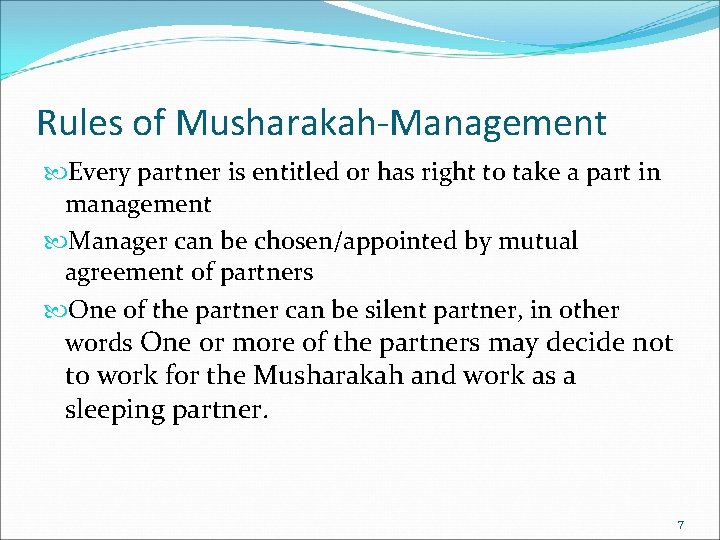 Rules of Musharakah-Management

Every partner is entitled or has right to take a part in management

Manager can be chosen/appointed by mutual agreement of partners

One of the partner can be silent partner, in other words One or more of the partners may decide not to work for the Musharakah and work as a sleeping partner.

7